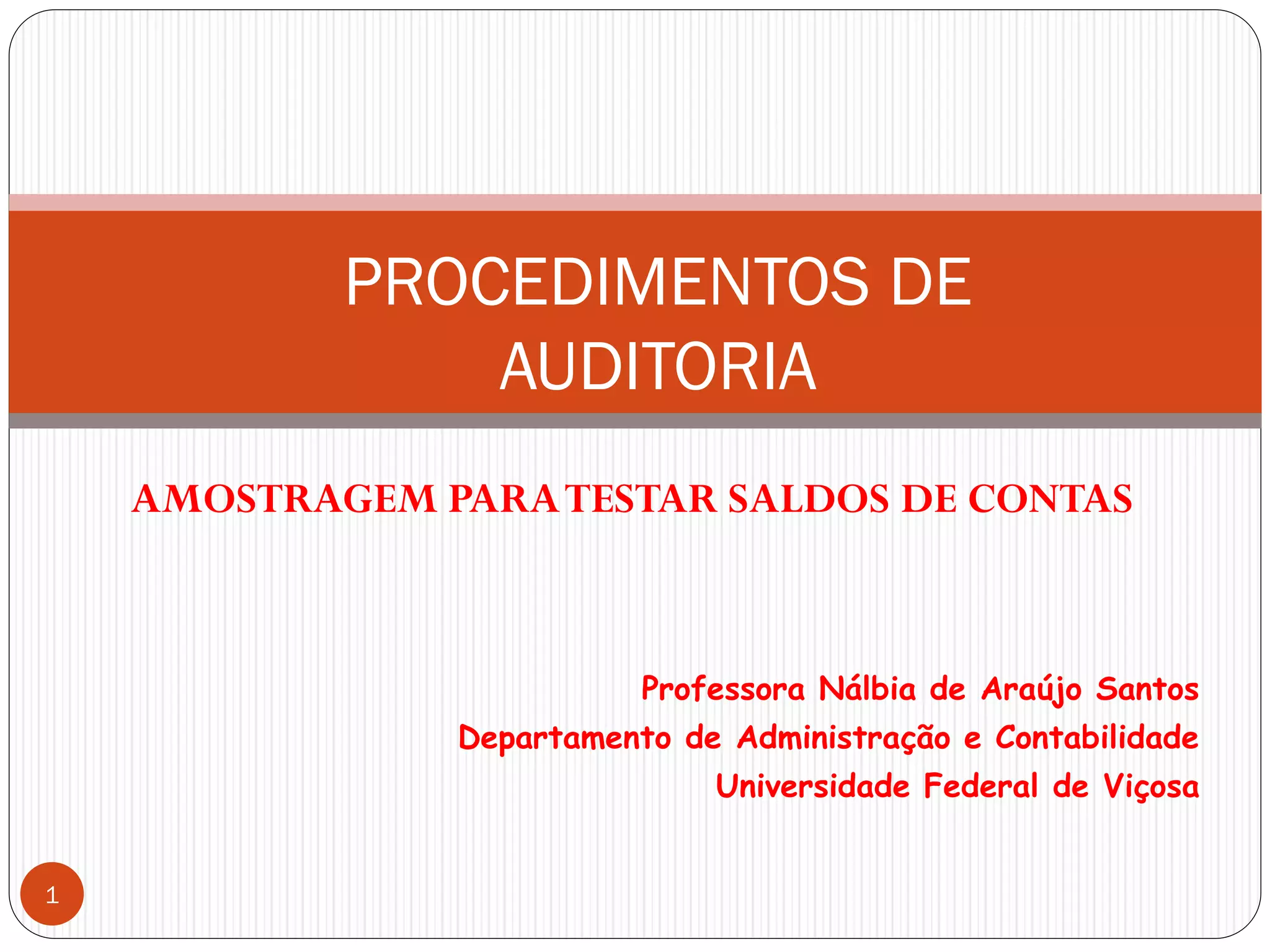 PROCEDIMENTOS DE AUDITORIA

AMOSTRAGEM PARA TESTAR SALDOS DE CONTAS

Professora Nálbia de Araújo Santos
Departamento de Administração e Contabilidade
Universidade Federal de Viçosa

1